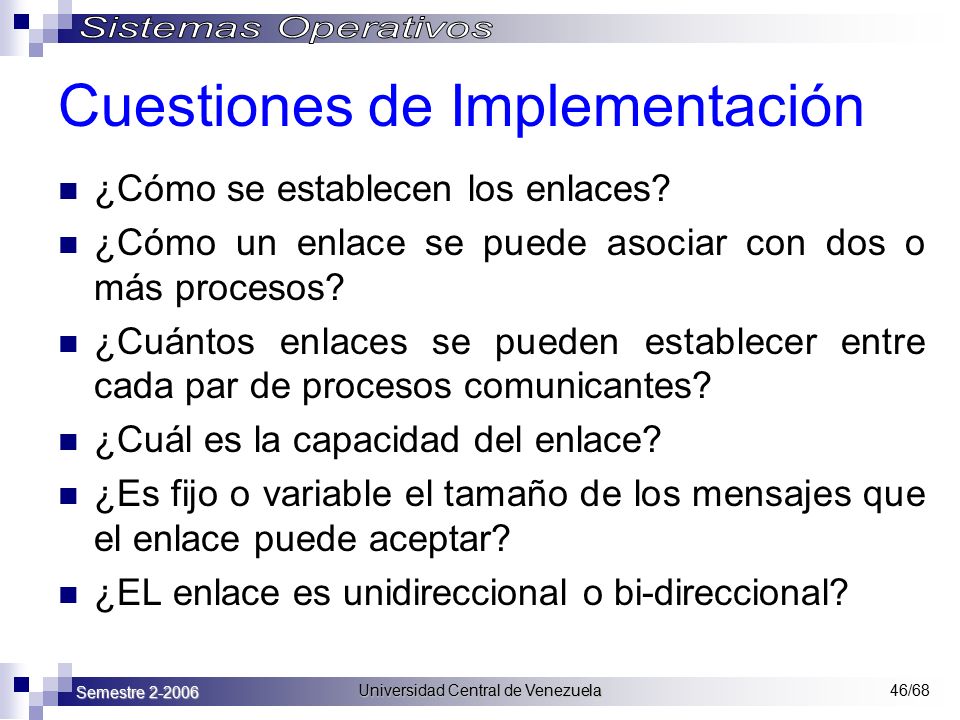 Sistemas Operativos

Cuestiones de Implementación

¿Cómo se establecen los enlaces?

¿Cómo un enlace se puede asociar con dos o más procesos?

¿Cuántos enlaces se pueden establecer entre cada par de procesos comunicantes?

¿Cuál es la capacidad del enlace?

¿Es fijo o variable el tamaño de los mensajes que el enlace puede aceptar?

¿EL enlace es unidireccional o bi-direccional?

Semestre 2-2006

Universidad Central de Venezuela

46/68